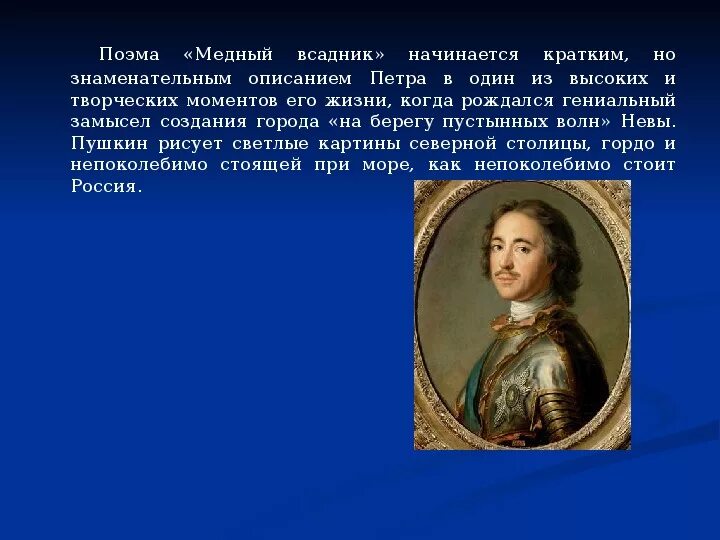 Поэма «Медный всадник» начинается кратким, но знаменательным описанием Петра в один из высоких и творческих моментов его жизни, когда рождался гениальный замысел создания города «на берегу пустынных волн» Невы. Пушкин рисует светлые картины северной столицы, гордо и непоколебимо стоящей при море, как непоколебимо стоит Россия.